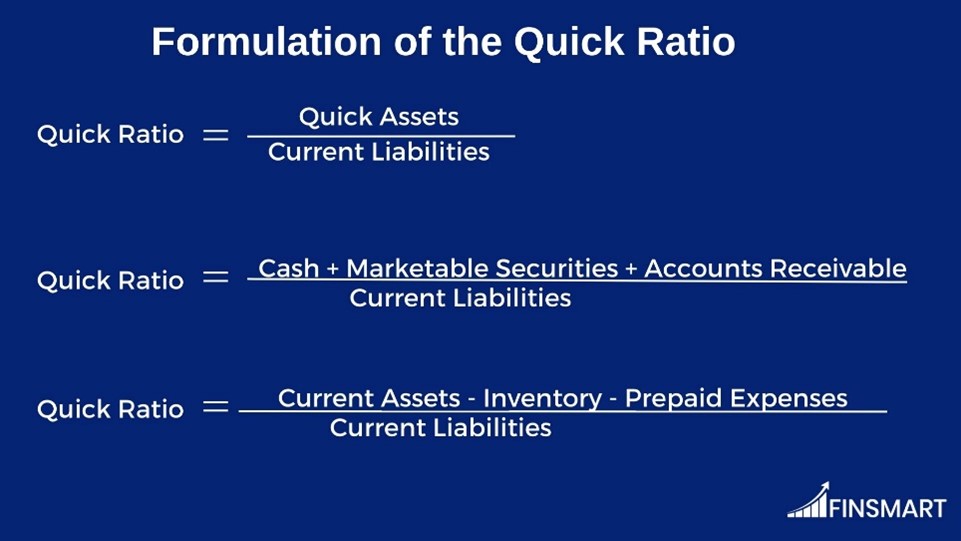 Formulation of the Quick Ratio

$\text{Quick Ratio} = \frac{\text{Quick Assets}}{\text{Current Liabilities}}$

$\text{Quick Ratio} = \frac{\text{Cash + Marketable Securities + Accounts Receivable}}{\text{Current Liabilities}}$

$\text{Quick Ratio} = \frac{\text{Current Assets - Inventory - Prepaid Expenses}}{\text{Current Liabilities}}$

FINSMART